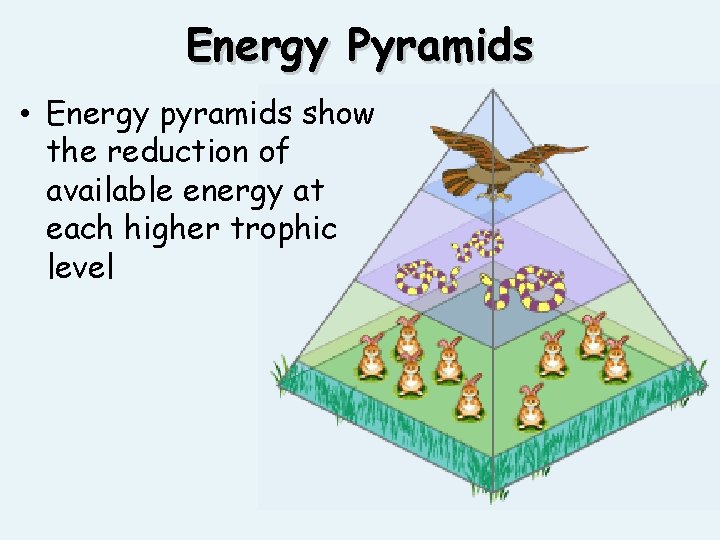 Energy Pyramids

• Energy pyramids show the reduction of available energy at each higher trophic level